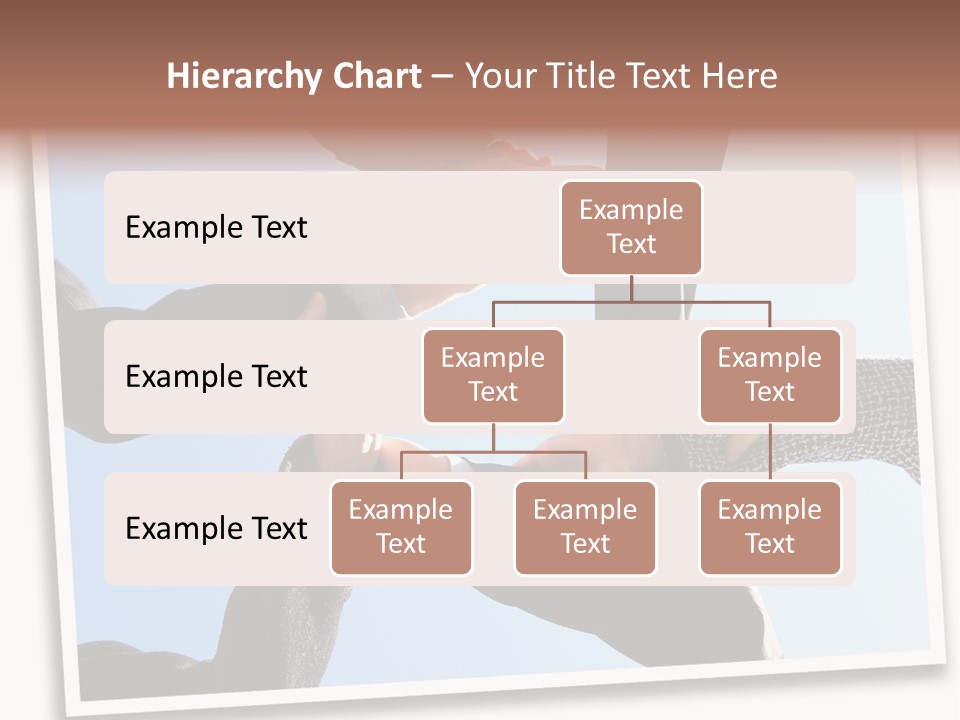 Hierarchy Chart – Your Title Text Here

Example Text

Example Text

Example Text

Example Text

Example Text

Example Text

Example Text

Example Text

Example Text